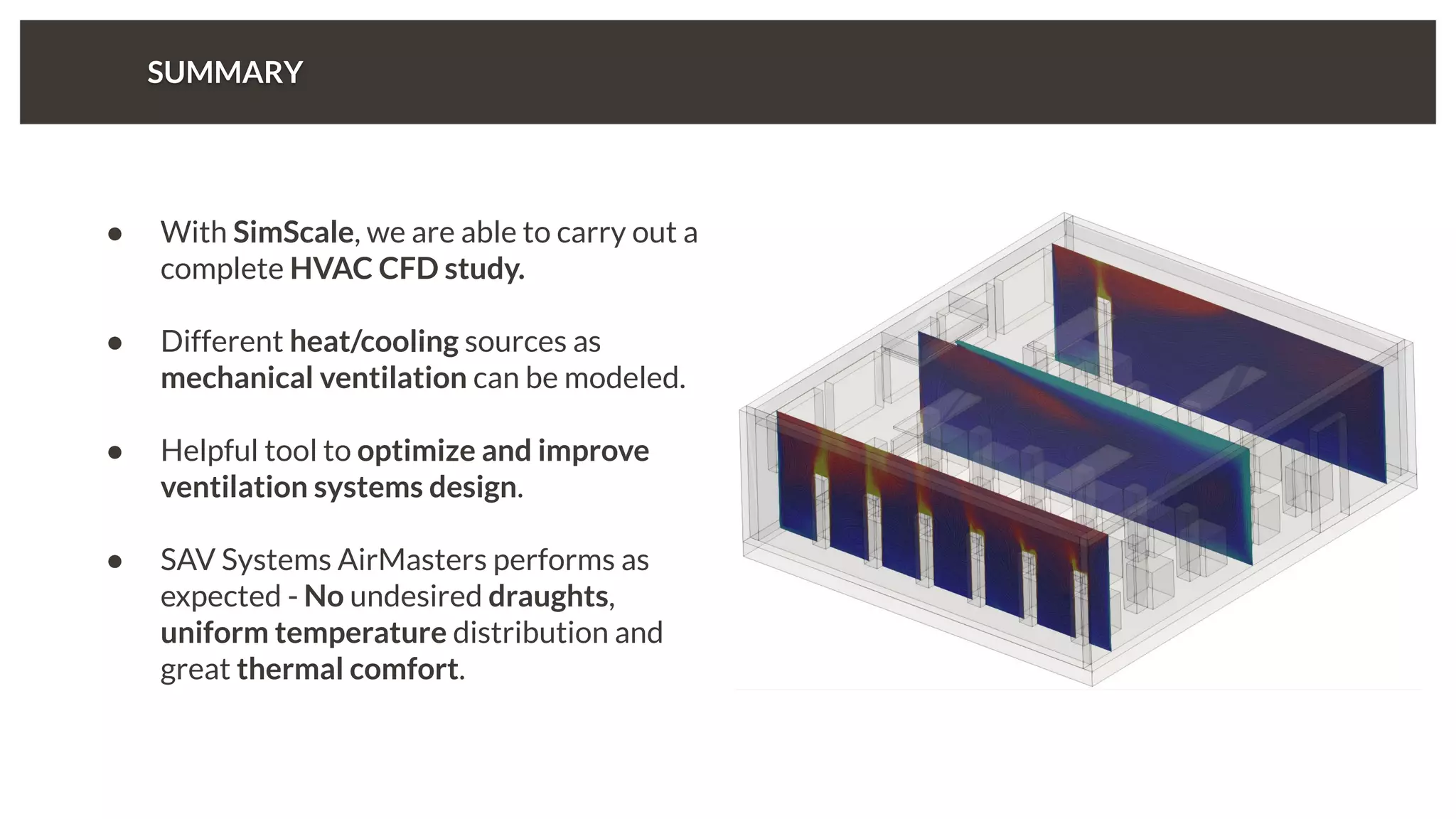 SUMMARY

● With SimScale, we are able to carry out a complete HVAC CFD study.

● Different heat/cooling sources as mechanical ventilation can be modeled.

● Helpful tool to optimize and improve ventilation systems design.

● SAV Systems AirMasters performs as expected - No undesired draughts, uniform temperature distribution and great thermal comfort.